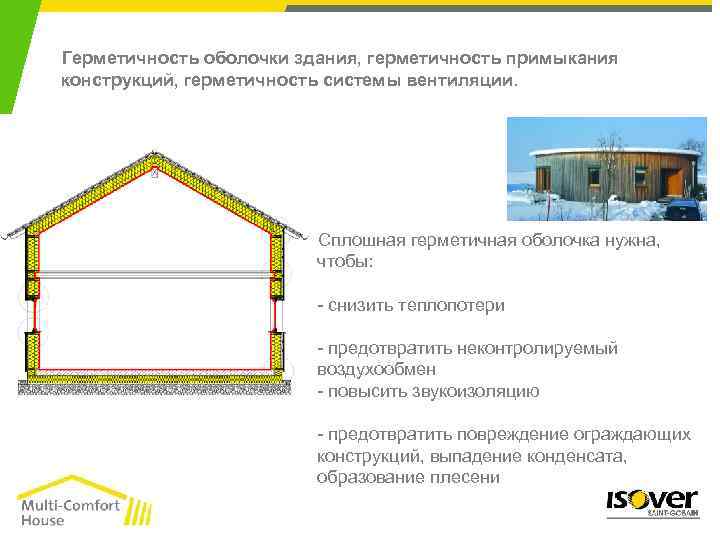 Герметичность оболочки здания, герметичность примыкания конструкций, герметичность системы вентиляции.

Сплошная герметичная оболочка нужна, чтобы:

- снизить теплопотери

- предотвратить неконтролируемый воздухообмен
- повысить звукоизоляцию

- предотвратить повреждение ограждающих конструкций, выпадение конденсата, образование плесени

Multi-Comfort House

ISOVER
SAINT-GOBAIN